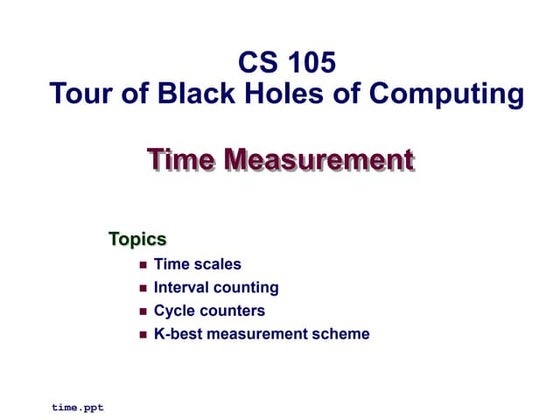 CS 105
Tour of Black Holes of Computing

Time Measurement

Topics
- Time scales
- Interval counting
- Cycle counters
- K-best measurement scheme

time.ppt